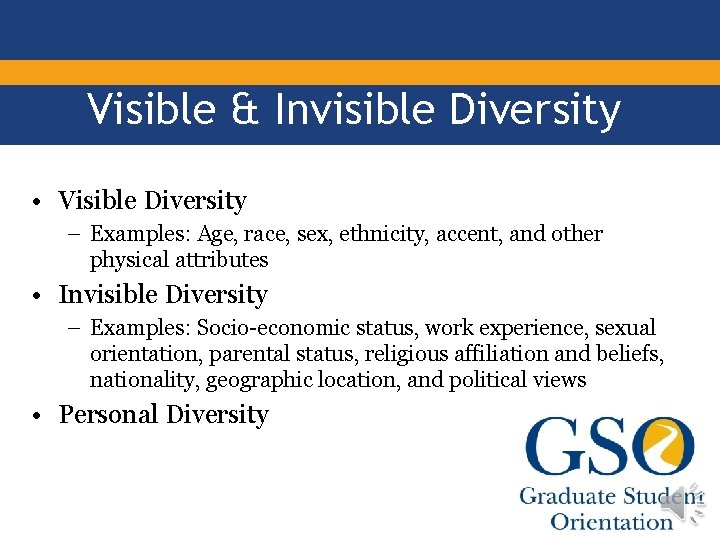 Visible & Invisible Diversity

• Visible Diversity
– Examples: Age, race, sex, ethnicity, accent, and other physical attributes

• Invisible Diversity
– Examples: Socio-economic status, work experience, sexual orientation, parental status, religious affiliation and beliefs, nationality, geographic location, and political views

• Personal Diversity

GSO
Graduate Student
Orientation